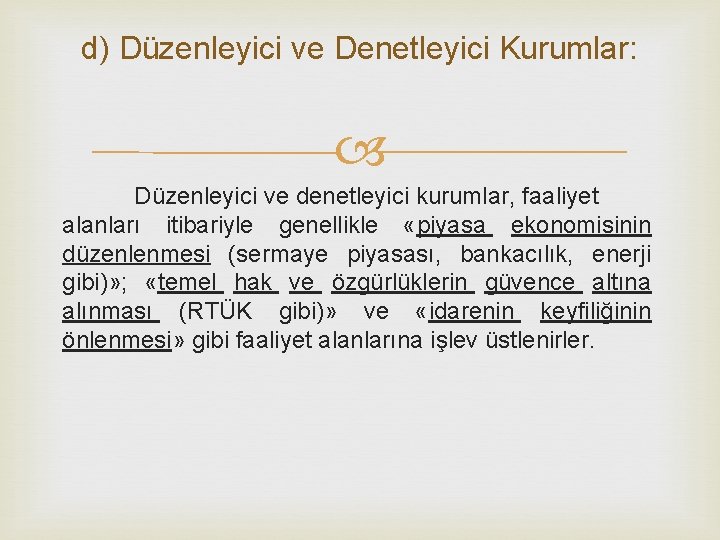 d) Düzenleyici ve Denetleyici Kurumlar:

Düzenleyici ve denetleyici kurumlar, faaliyet alanları itibariyle genellikle «piyasa ekonomisinin düzenlenmesi (sermaye piyasası, bankacılık, enerji gibi)»; «temel hak ve özgürlüklerin güvence altına alınması (RTÜK gibi)» ve «idarenin keyfiliğinin önlenmesi» gibi faaliyet alanlarına işlev üstlenirler.